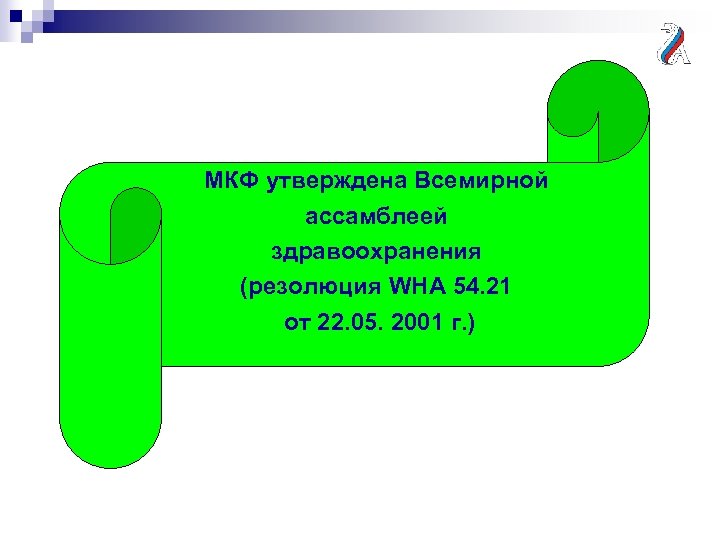 МКФ утверждена Всемирной ассамблеей здравоохранения (резолюция WHA 54.21 от 22.05. 2001 г.)